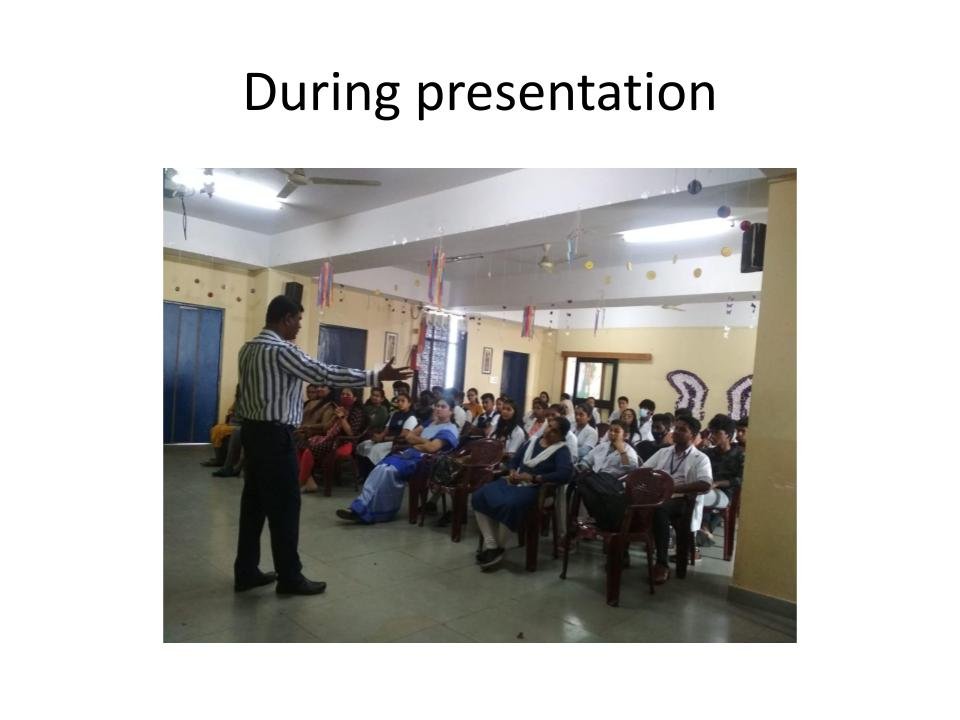 During presentation